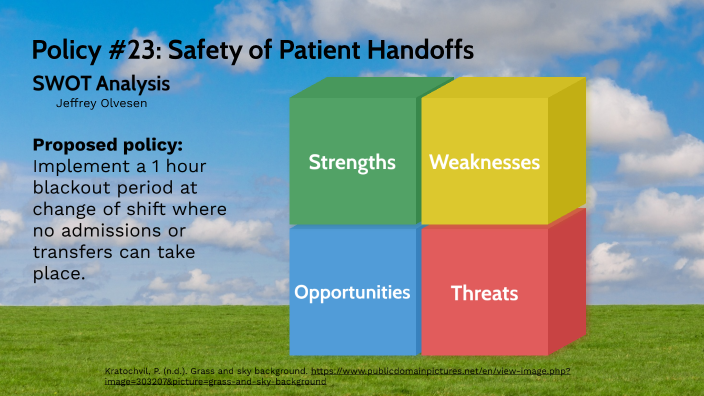 Policy #23: Safety of Patient Handoffs

SWOT Analysis

Jeffrey Olvesen

**Proposed policy:** Implement a 1 hour blackout period at change of shift where no admissions or transfers can take place.

Strengths

Weaknesses

Opportunities

Threats

Kratochvil, P. (n.d.). Grass and sky background. https://www.publicdomainpictures.net/en/view-image.php?image=303207&picture=grass-and-sky-background